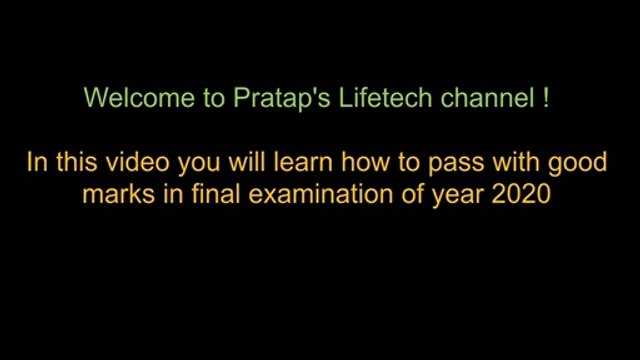 Welcome to Pratap's Lifetech channel !

In this video you will learn how to pass with good marks in final examination of year 2020